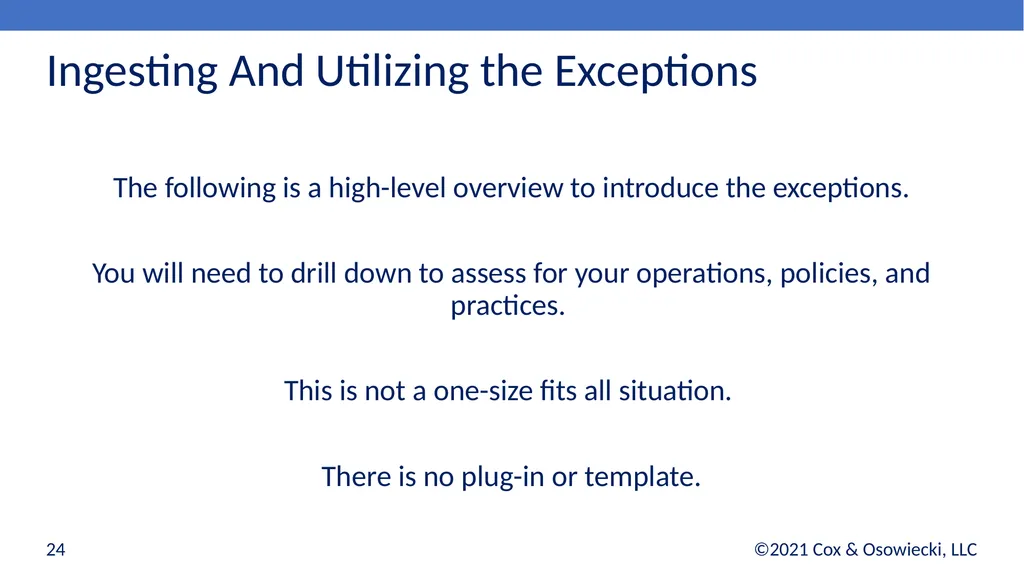 Ingesting And Utilizing the Exceptions

The following is a high-level overview to introduce the exceptions.

You will need to drill down to assess for your operations, policies, and practices.

This is not a one-size fits all situation.

There is no plug-in or template.

24

©2021 Cox & Osowiecki, LLC